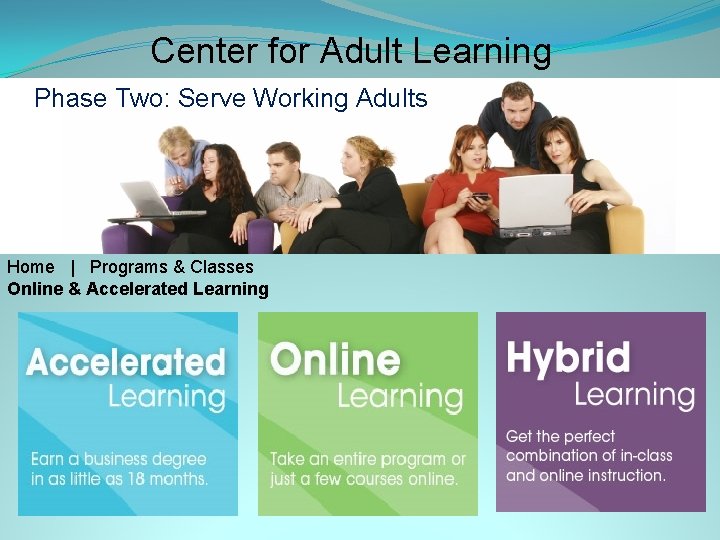 Center for Adult Learning

Phase Two: Serve Working Adults

Home | Programs & Classes

Online & Accelerated Learning

Accelerated Learning

Earn a business degree in as little as 18 months.

Online Learning

Take an entire program or just a few courses online.

Hybrid Learning

Get the perfect combination of in-class and online instruction.